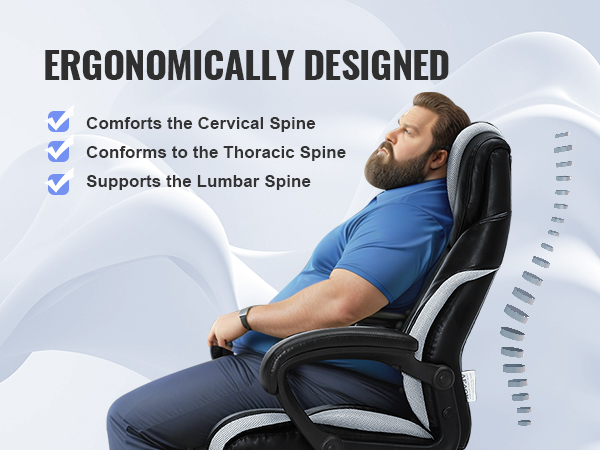 ERGONOMICALLY DESIGNED

Comforts the Cervical Spine

Conforms to the Thoracic Spine

Supports the Lumbar Spine